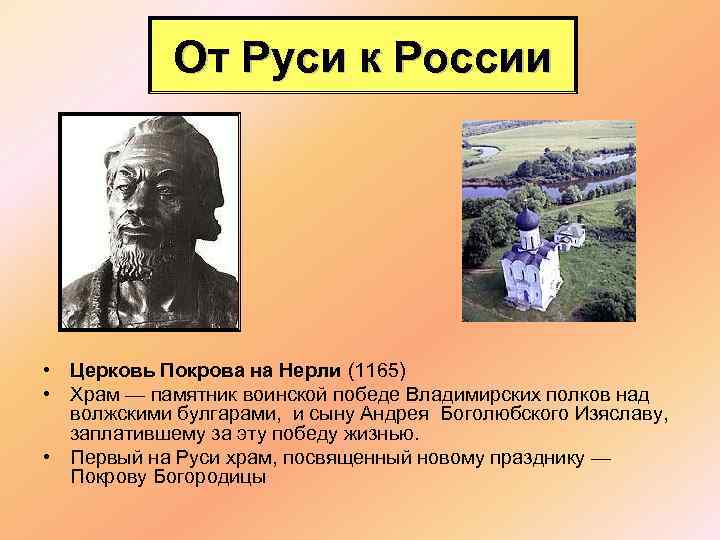 От Руси к России

• **Церковь Покрова на Нерли** (1165)
• Храм — памятник воинской победе Владимирских полков над волжскими булгарами, и сыну Андрея Боголюбского Изяславу, заплатившему за эту победу жизнью.
• Первый на Руси храм, посвященный новому празднику — Покрову Богородицы